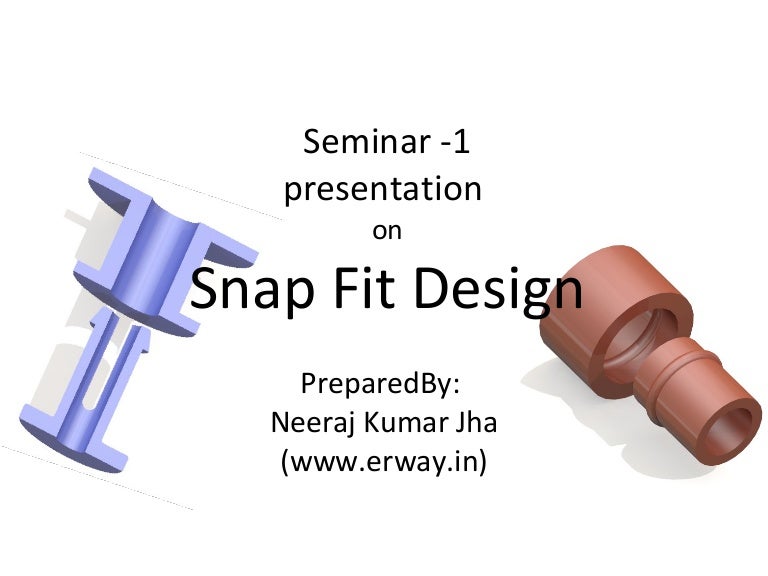 Seminar -1
presentation
on
Snap Fit Design

PreparedBy:
Neeraj Kumar Jha
(www.erway.in)